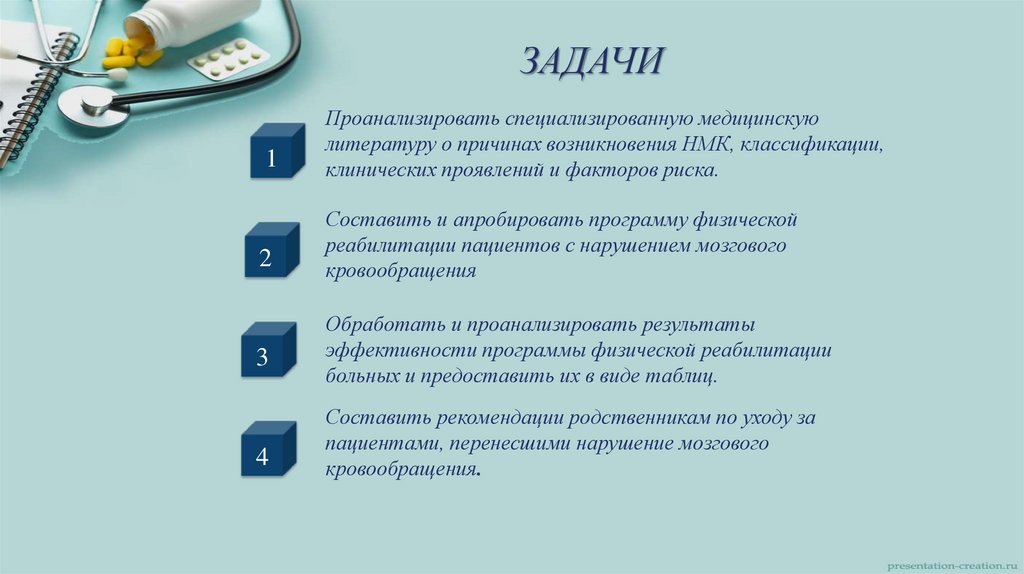 ЗАДАЧИ

1

Проанализировать специализированную медицинскую литературу о причинах возникновения НМК, классификации, клинических проявлений и факторов риска.

2

Составить и апробировать программу физической реабилитации пациентов с нарушением мозгового кровообращения

3

Обработать и проанализировать результаты эффективности программы физической реабилитации больных и предоставить их в виде таблиц.

4

Составить рекомендации родственникам по уходу за пациентами, перенесшими нарушение мозгового кровообращения.

presentation-creation.ru